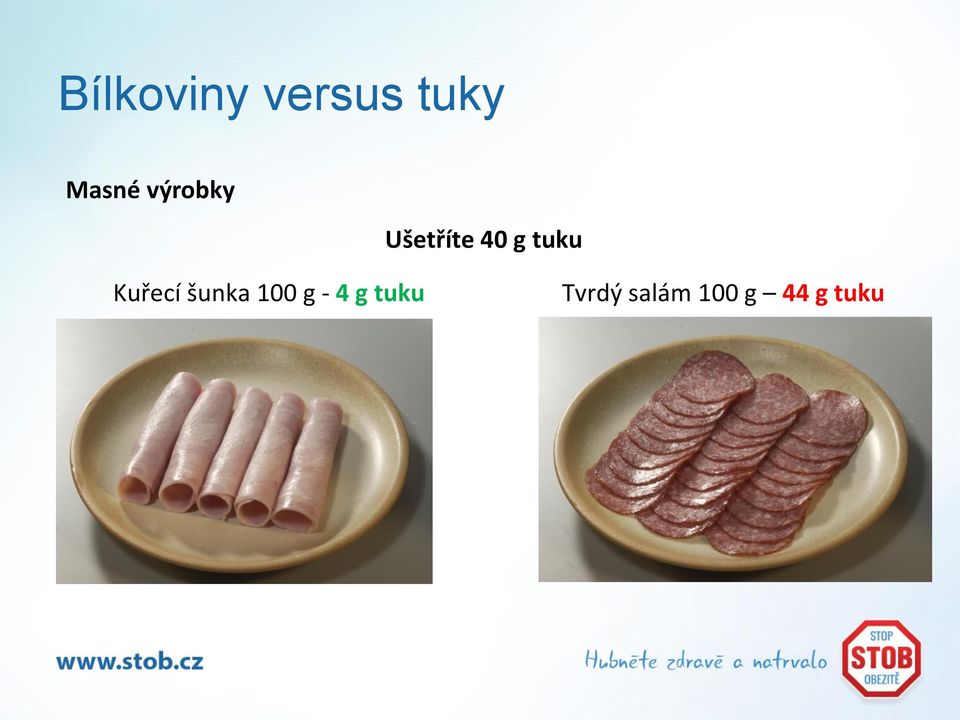 Bílkoviny versus tuky

Masné výrobky

Ušetříte 40 g tuku

Kuřecí šunka 100 g - 4 g tuku

Tvrdý salám 100 g – 44 g tuku

www.stob.cz

Hubněte zdravě a natrvalo

STOP
STOB
OBEZITĚ